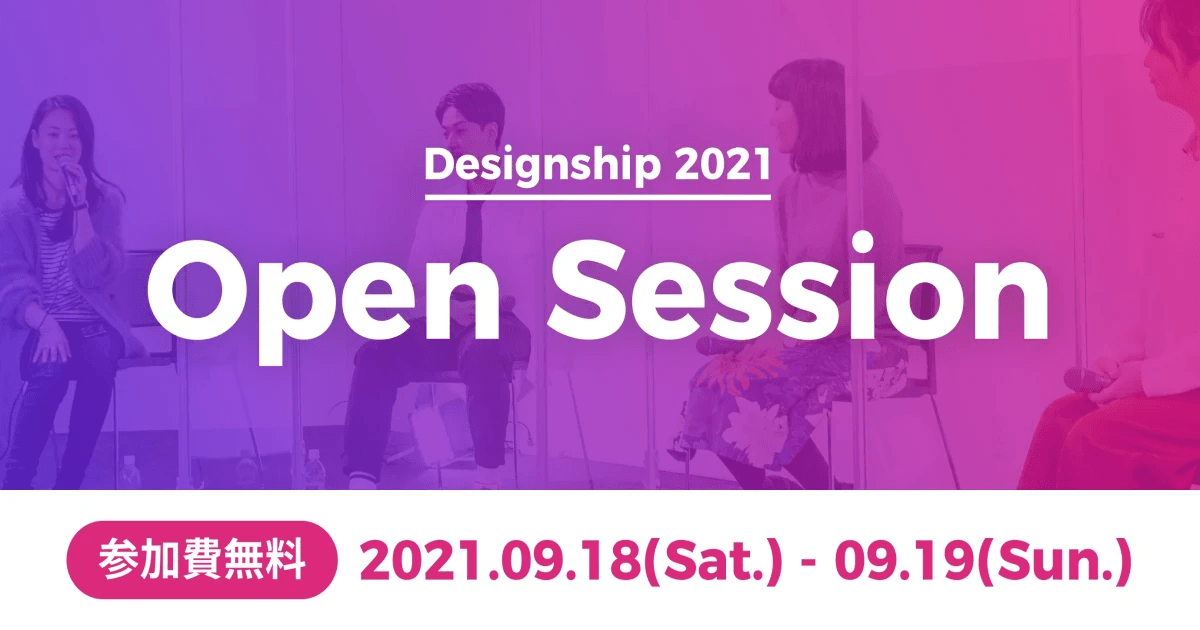 Designship 2021

Open Session

参加費無料 2021.09.18(Sat.) - 09.19(Sun.)